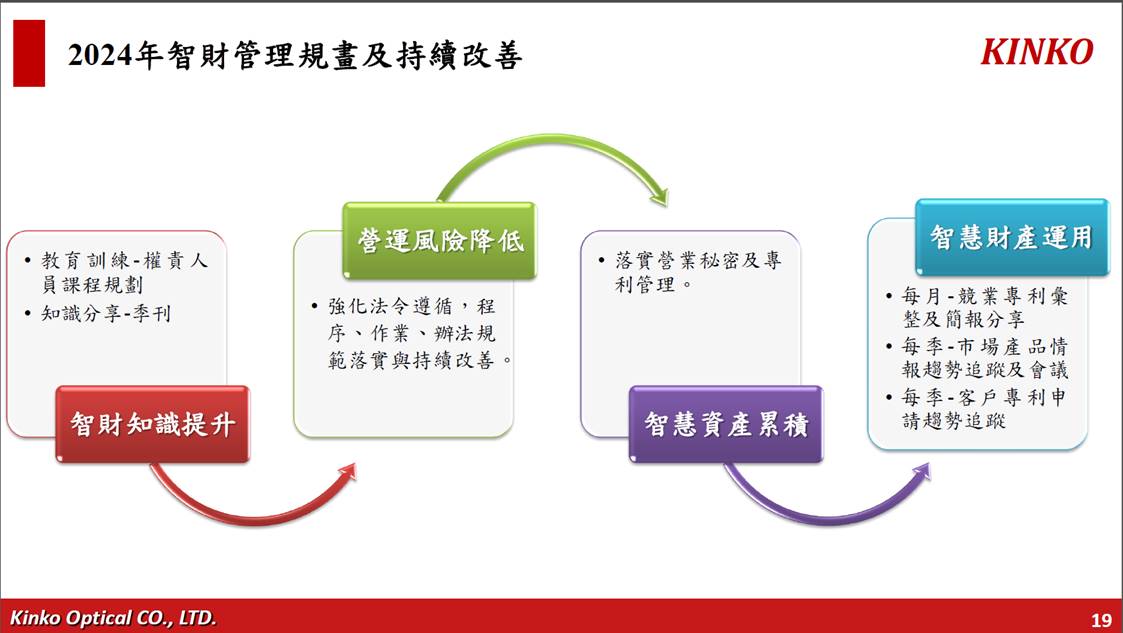 2024年智財管理規畫及持續改善

KINKO

• 教育訓練-權責人員課程規劃
• 知識分享-季刊

智財知識提升

營運風險降低

• 強化法令遵循，程序、作業、辦法規範落實與持續改善。

• 落實營業秘密及專利管理。

智慧資產累積

智慧財產運用

• 每月-競業專利彙整及簡報分享
• 每季-市場產品情報趨勢追蹤及會議
• 每季-客戶專利申請趨勢追蹤

Kinko Optical CO., LTD.

19